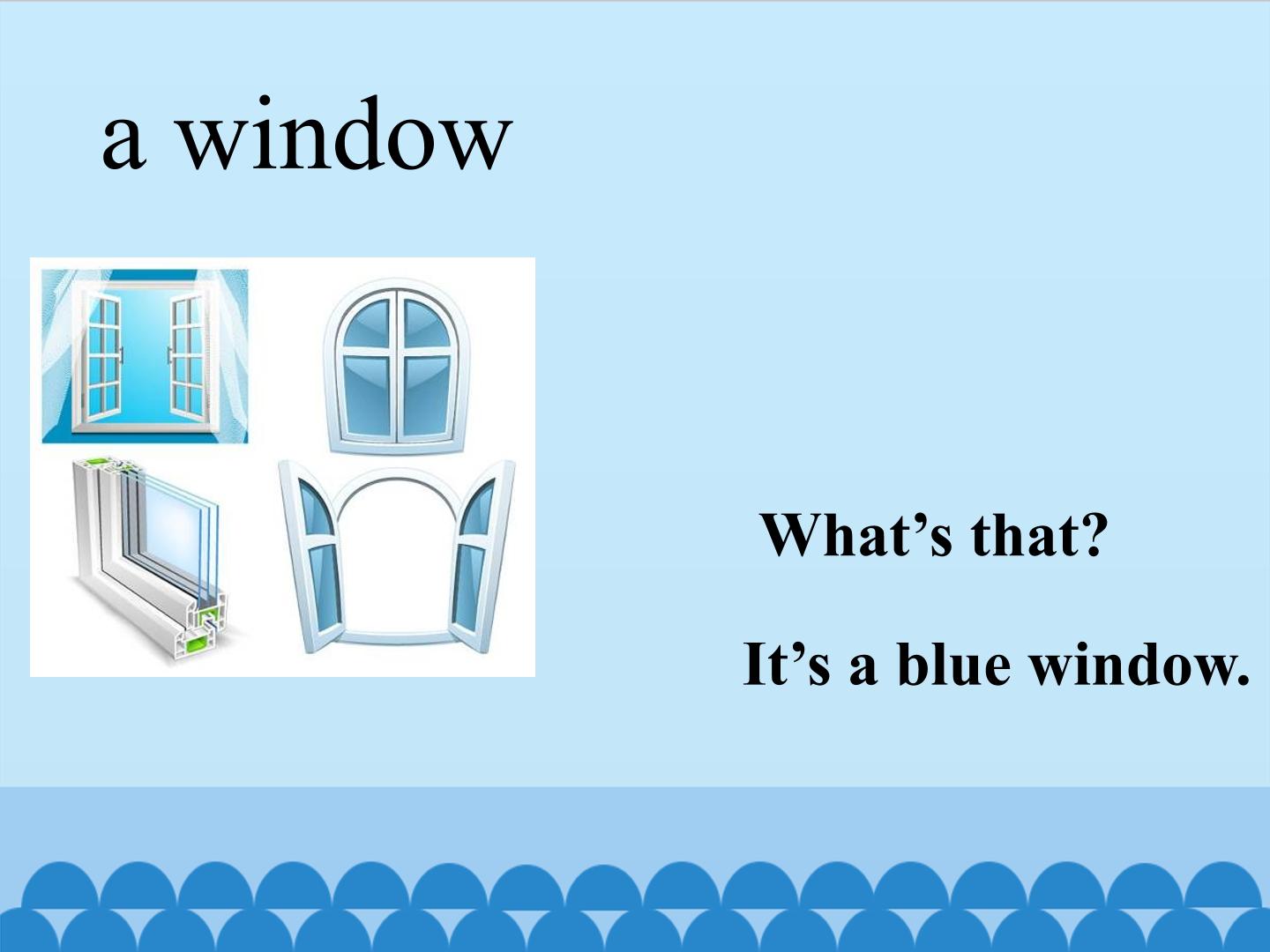 a window

What's that?

It's a blue window.